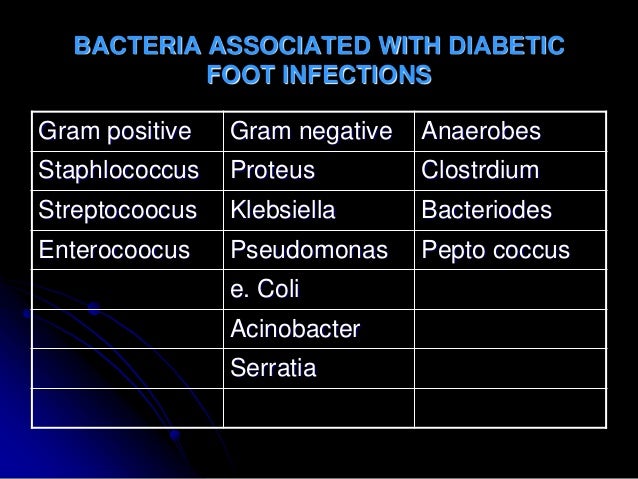 BACTERIA ASSOCIATED WITH DIABETIC FOOT INFECTIONS

| Gram positive | Gram negative | Anaerobes |
|---|---|---|
| Staphlococcus | Proteus | Clostrdium |
| Streptocoocus | Klebsiella | Bacteriodes |
| Enterocoocus | Pseudomonas | Pepto coccus |
| | e. Coli | |
| | Acinobacter | |
| | Serratia | |
| | | |